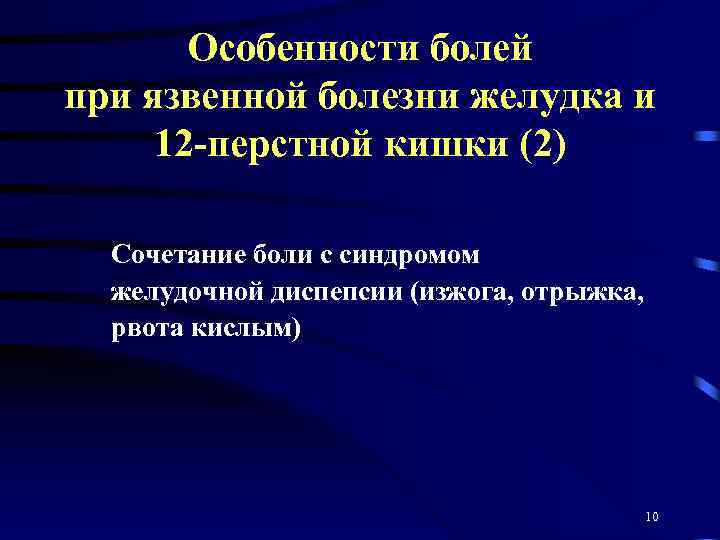 Особенности болей при язвенной болезни желудка и 12-перстной кишки (2)

Сочетание боли с синдромом желудочной диспепсии (изжога, отрыжка, рвота кислым)

10